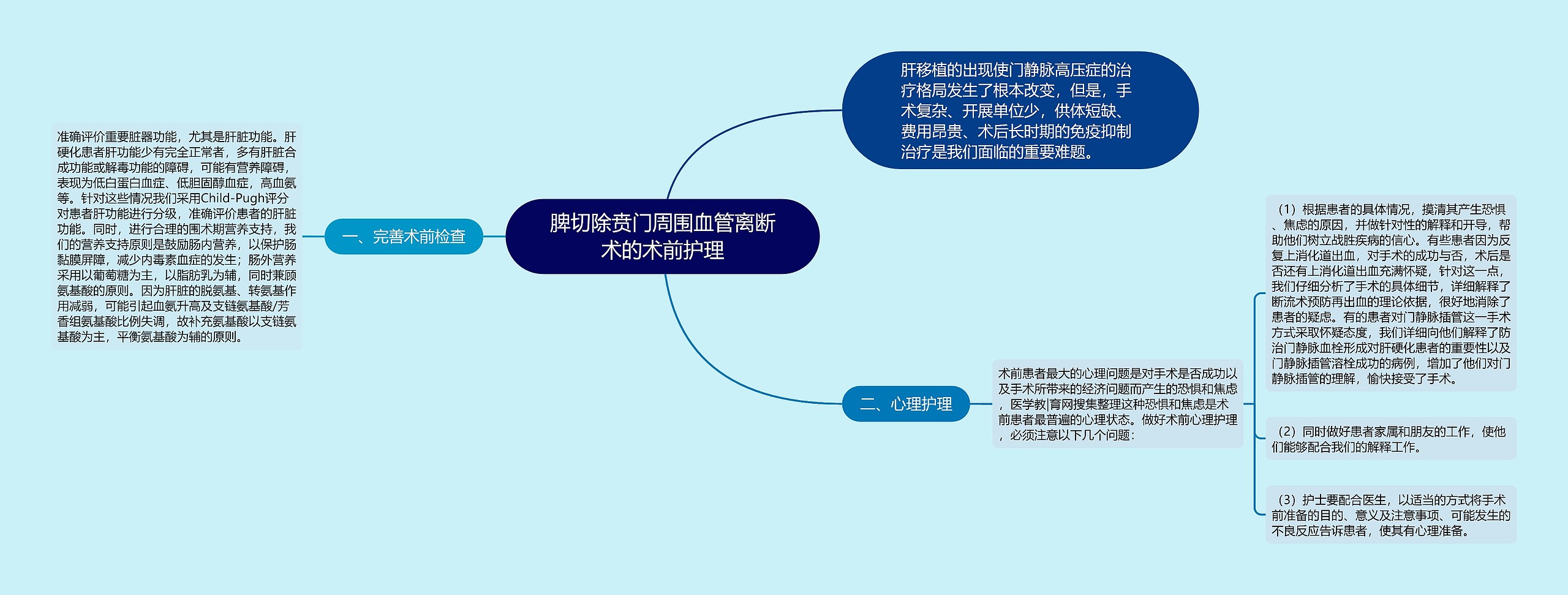 脾切除贲门周围血管离断术的术前护理

肝移植的出现使门静脉高压症的治疗格局发生了根本改变，但是，手术复杂、开展单位少，供体短缺、费用昂贵、术后长时期的免疫抑制治疗是我们面临的重要难题。

一、完善术前检查

准确评价重要脏器功能，尤其是肝脏功能。肝硬化患者肝功能少有完全正常者，多有肝脏合成功能或解毒功能的障碍，可能有营养障碍，表现为低白蛋白血症、低胆固醇血症，高血氨等。针对这些情况我们采用Child-Pugh评分对患者肝功能进行分级，准确评价患者的肝脏功能。同时，进行合理的围术期营养支持，我们的营养支持原则是鼓励肠内营养，以保护肠黏膜屏障，减少内毒素血症的发生；肠外营养采用以葡萄糖为主，以脂肪乳为辅，同时兼顾氨基酸的原则。因为肝脏的脱氨基、转氨基作用减弱，可能引起血氨升高及支链氨基酸/芳香组氨基酸比例失调，故补充氨基酸以支链氨基酸为主，平衡氨基酸为辅的原则。

二、心理护理

术前患者最大的心理问题是对手术是否成功以及手术所带来的经济问题而产生的恐惧和焦虑，医学教|育网搜集整理这种恐惧和焦虑是术前患者最普遍的心理状态。做好术前心理护理，必须注意以下几个问题：

（1）根据患者的具体情况，摸清其产生恐惧、焦虑的原因，并做针对性的解释和开导，帮助他们树立战胜疾病的信心。有些患者因为反复上消化道出血，对手术的成功与否，术后是否还有上消化道出血充满怀疑，针对这一点，我们仔细分析了手术的具体细节，详细解释了断流术预防再出血的理论依据，很好地消除了患者的疑虑。有的患者对门静脉插管这一手术方式采取怀疑态度，我们详细向他们解释了防治门静脉血栓形成对肝硬化患者的重要性以及门静脉插管溶栓成功的病例，增加了他们对门静脉插管的理解，愉快接受了手术。

（2）同时做好患者家属和朋友的工作，使他们能够配合我们的解释工作。

（3）护士要配合医生，以适当的方式将手术前准备的目的、意义及注意事项、可能发生的不良反应告诉患者，使其有心理准备。